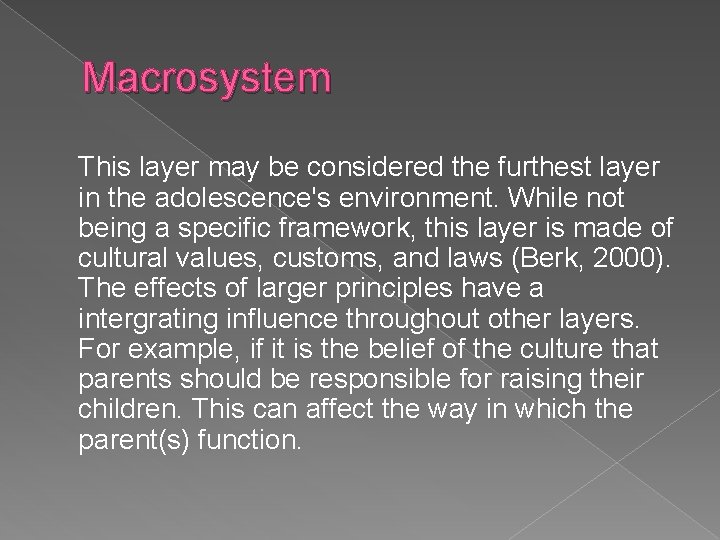 Macrosystem

This layer may be considered the furthest layer in the adolescence's environment. While not being a specific framework, this layer is made of cultural values, customs, and laws (Berk, 2000). The effects of larger principles have a intergrating influence throughout other layers. For example, if it is the belief of the culture that parents should be responsible for raising their children. This can affect the way in which the parent(s) function.